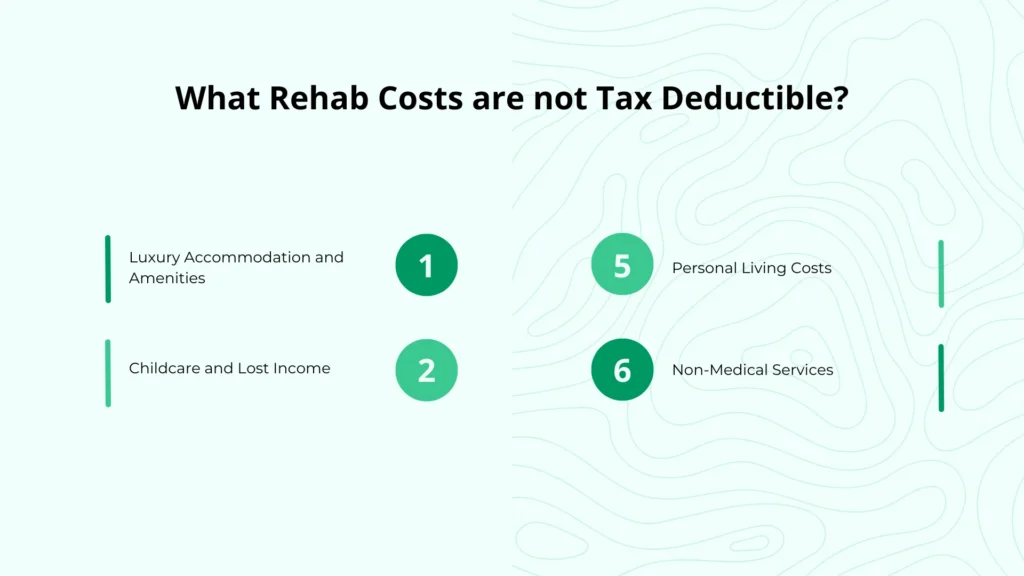 What Rehab Costs are not Tax Deductible?

Luxury Accommodation and Amenities

1

Childcare and Lost Income

2

5

Personal Living Costs

6

Non-Medical Services